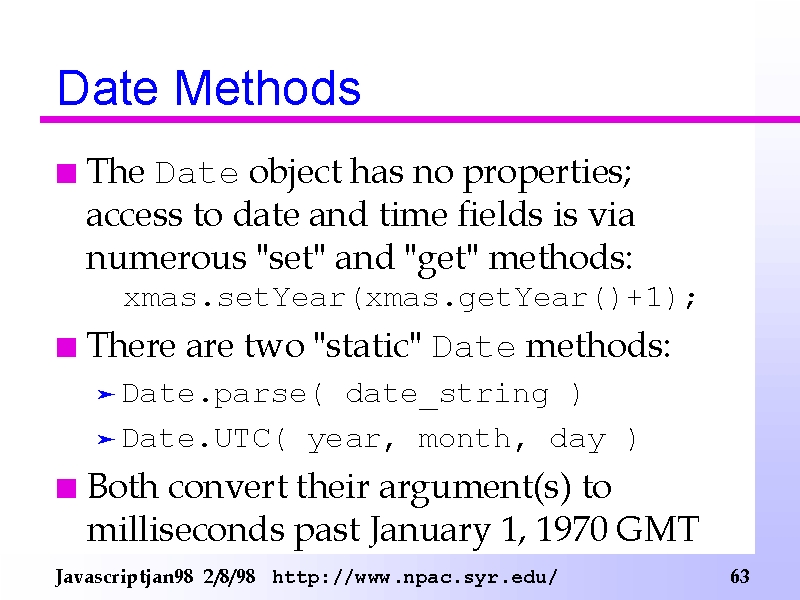 Date Methods

The Date object has no properties; access to date and time fields is via numerous "set" and "get" methods:

xmas.setYear(xmas.getYear()+1);

There are two "static" Date methods:

Date.parse( date_string )

Date.UTC( year, month, day )

Both convert their argument(s) to milliseconds past January 1, 1970 GMT

Javascriptjan98 2/8/98 http://www.npac.syr.edu/ 63